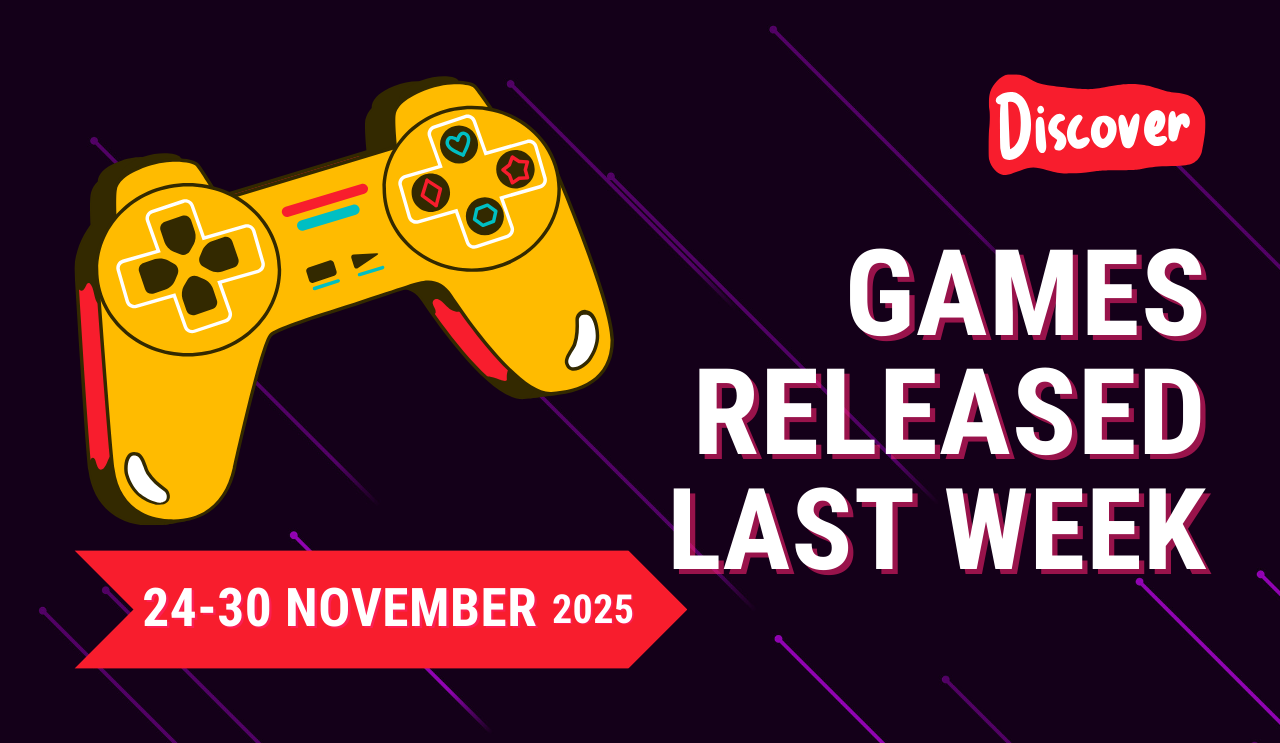 Discover

GAMES RELEASED LAST WEEK

24-30 NOVEMBER 2025